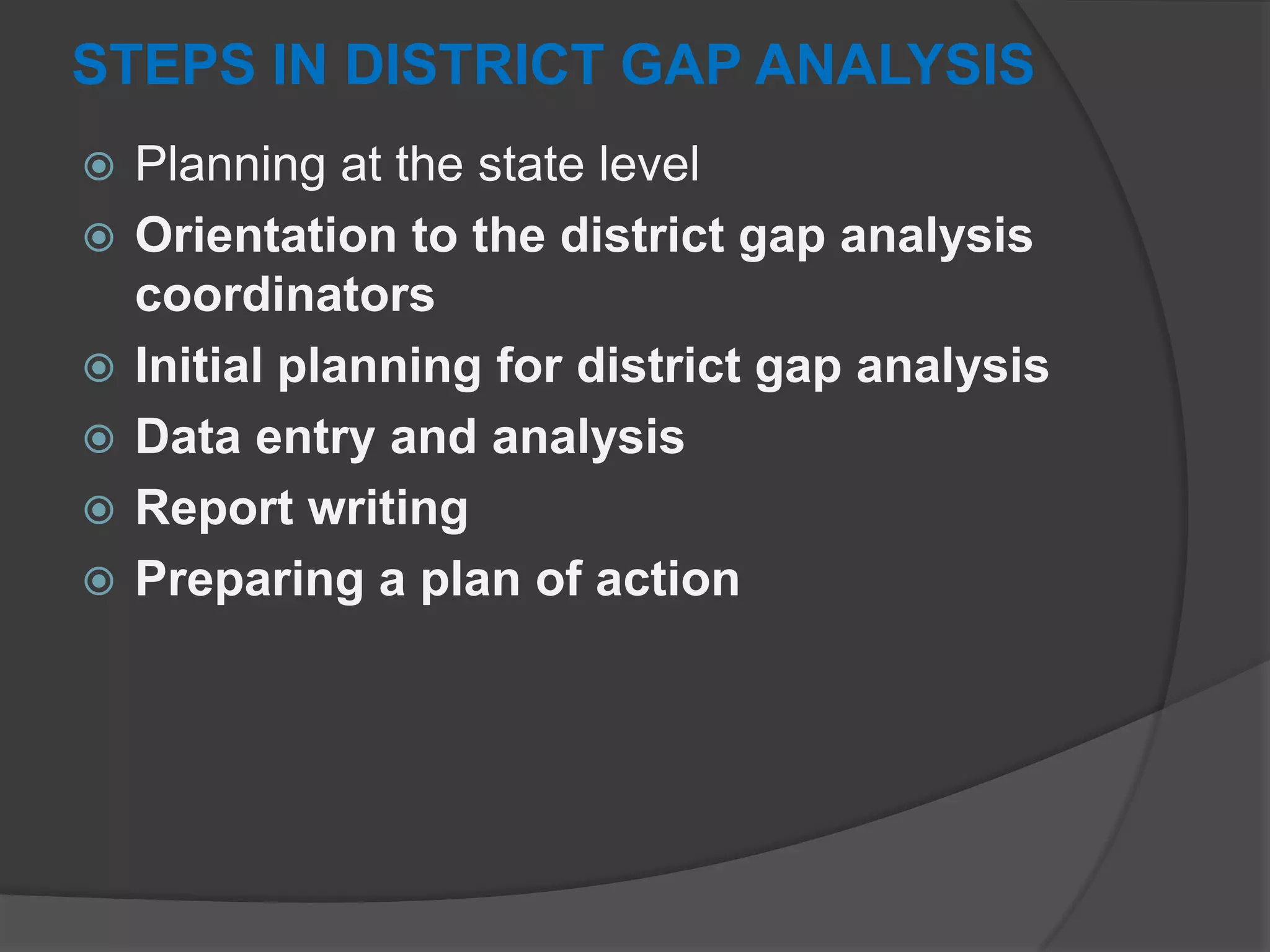 STEPS IN DISTRICT GAP ANALYSIS

Planning at the state level
Orientation to the district gap analysis coordinators
Initial planning for district gap analysis
Data entry and analysis
Report writing
Preparing a plan of action